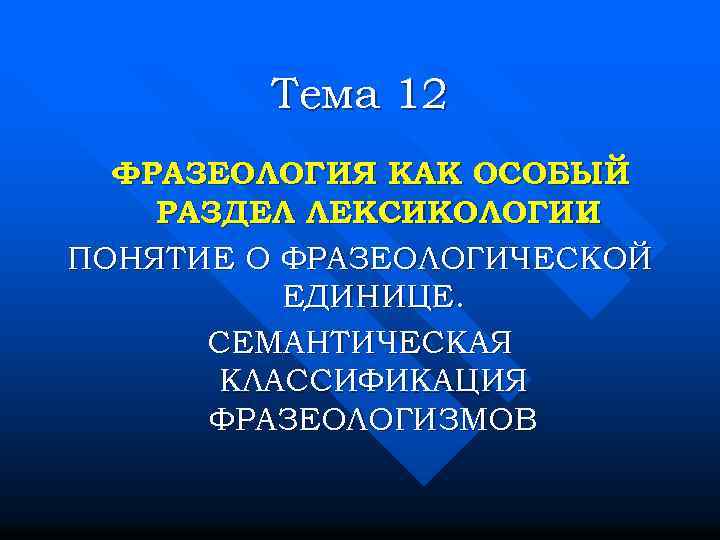 Тема 12

ФРАЗЕОЛОГИЯ КАК ОСОБЫЙ РАЗДЕЛ ЛЕКСИКОЛОГИИ

ПОНЯТИЕ О ФРАЗЕОЛОГИЧЕСКОЙ ЕДИНИЦЕ.

СЕМАНТИЧЕСКАЯ КЛАССИФИКАЦИЯ ФРАЗЕОЛОГИЗМОВ